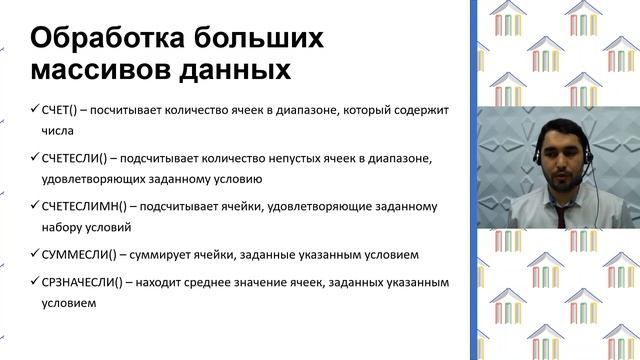 Обработка больших массивов данных

✓ СЧЕТ() – посчитывает количество ячеек в диапазоне, который содержит числа

✓ СЧЕТЕСЛИ() – подсчитывает количество непустых ячеек в диапазоне, удовлетворяющих заданному условию

✓ СЧЕТЕСЛИМН() – подсчитывает ячейки, удовлетворяющие заданному набору условий

✓ СУММЕСЛИ() – суммирует ячейки, заданные указанным условием

✓ СРЗНАЧЕСЛИ() – находит среднее значение ячеек, заданных указанным условием